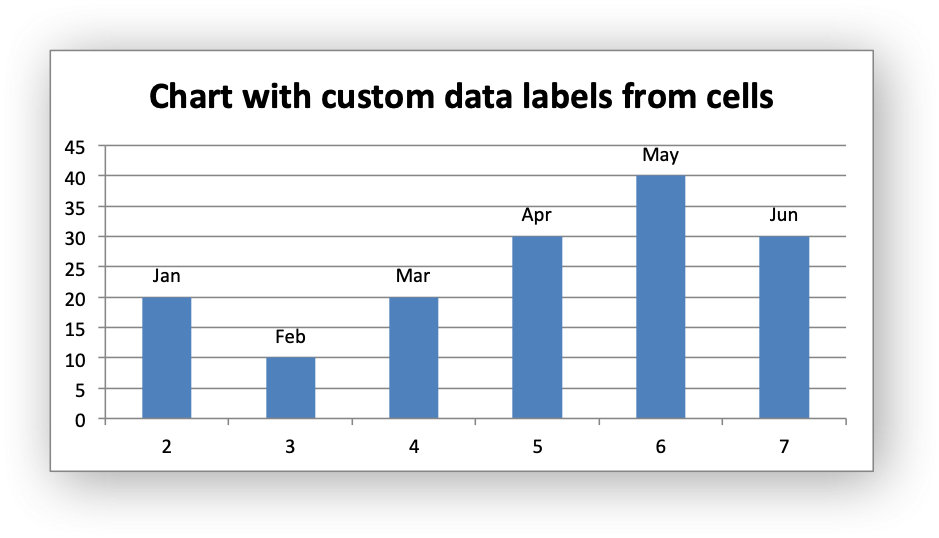 Chart with custom data labels from cells

45
40
35
30
25
20
15
10
5
0

Jan
Feb
Mar
Apr
May
Jun

2
3
4
5
6
7